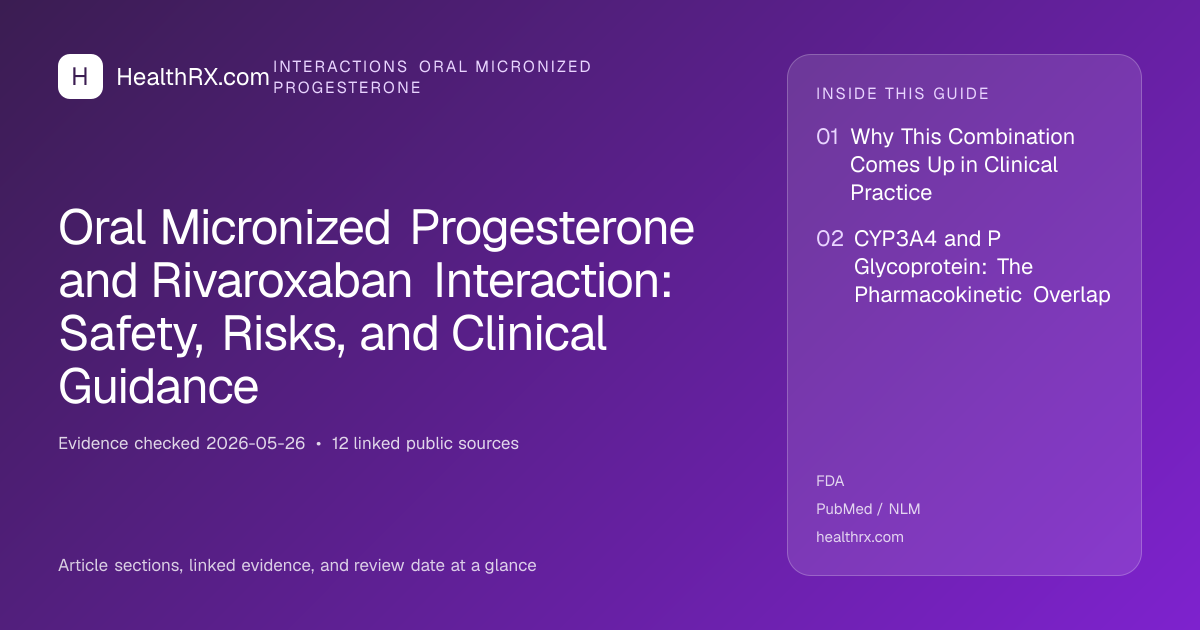 H HealthRX.com

INTERACTIONS ORAL MICRONIZED PROGESTERONE

Oral Micronized Progesterone and Rivaroxaban Interaction: Safety, Risks, and Clinical Guidance

Evidence checked 2026-05-26 • 12 linked public sources

Article sections, linked evidence, and review date at a glance

INSIDE THIS GUIDE

01 Why This Combination Comes Up in Clinical Practice

02 CYP3A4 and P Glycoprotein: The Pharmacokinetic Overlap

FDA

PubMed / NLM

healthrx.com